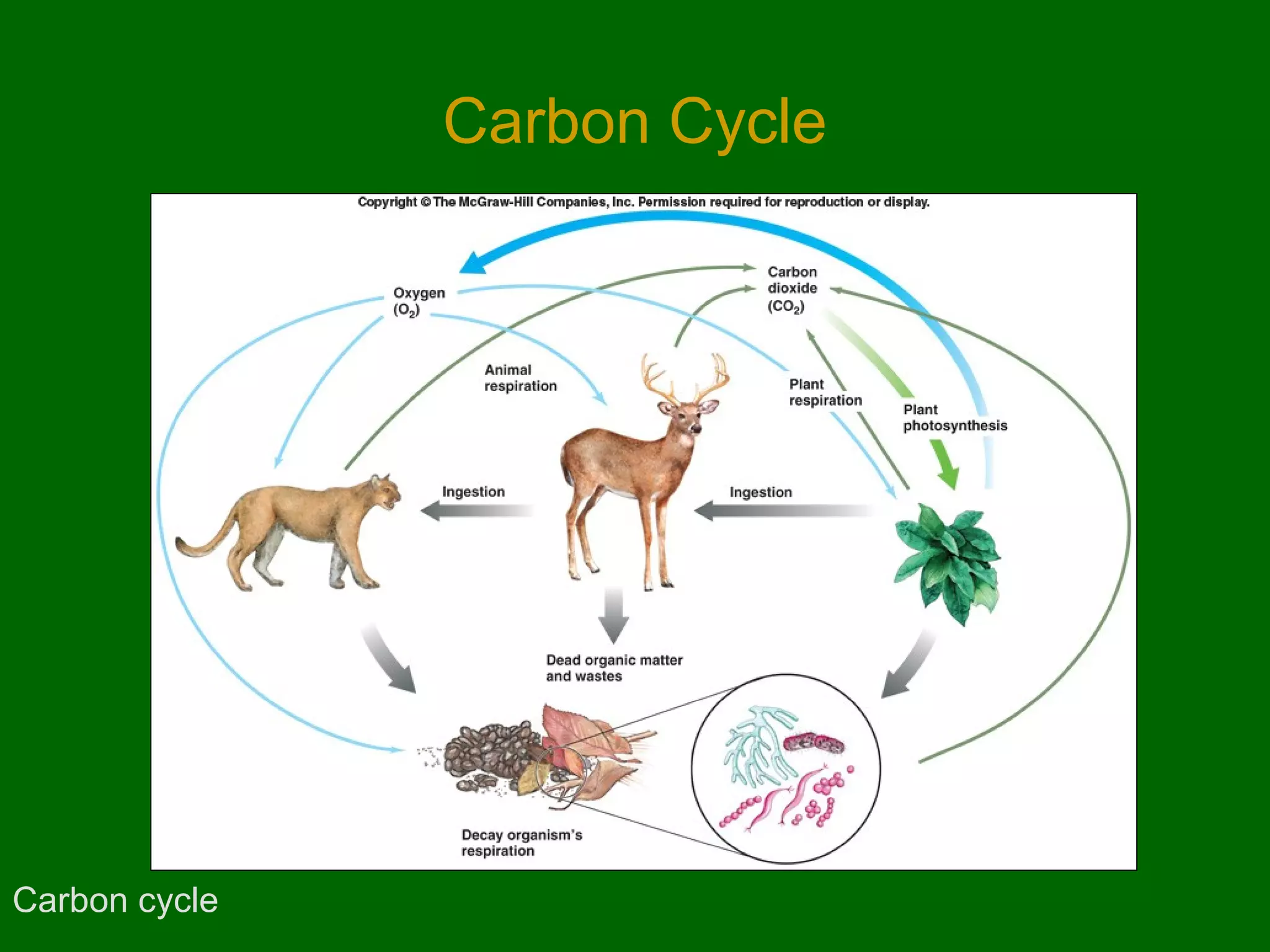 Carbon Cycle

Copyright © The McGraw-Hill Companies, Inc. Permission required for reproduction or display.

Oxygen ($O_2$)

Carbon dioxide ($CO_2$)

Animal respiration

Plant respiration

Plant photosynthesis

Ingestion

Ingestion

Dead organic matter and wastes

Decay organism's respiration

Carbon cycle